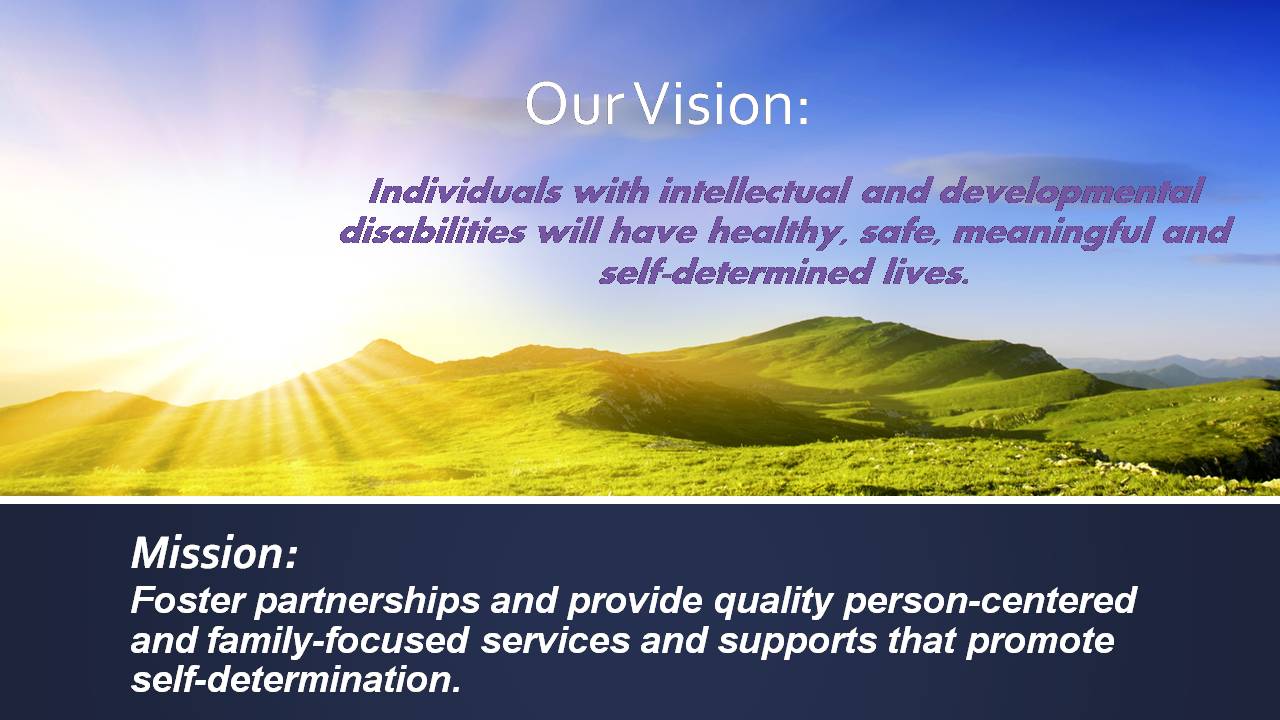 Our Vision:

Individuals with intellectual and developmental disabilities will have healthy, safe, meaningful and self-determined lives.

Mission:
Foster partnerships and provide quality person-centered and family-focused services and supports that promote self-determination.